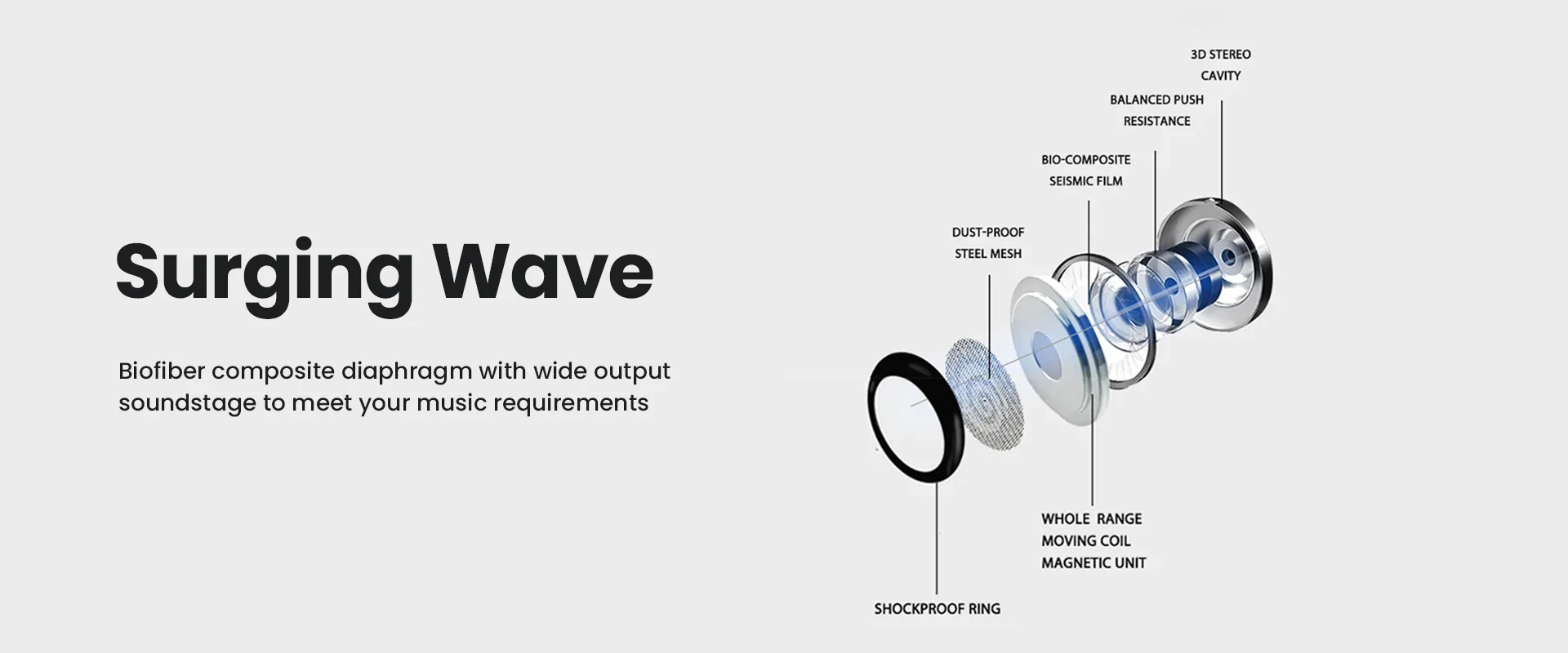 Surging Wave

Biofiber composite diaphragm with wide output soundstage to meet your music requirements

3D STEREO CAVITY

BALANCED PUSH RESISTANCE

BIO-COMPOSITE SEISMIC FILM

DUST-PROOF STEEL MESH

WHOLE RANGE MOVING COIL MAGNETIC UNIT

SHOCKPROOF RING